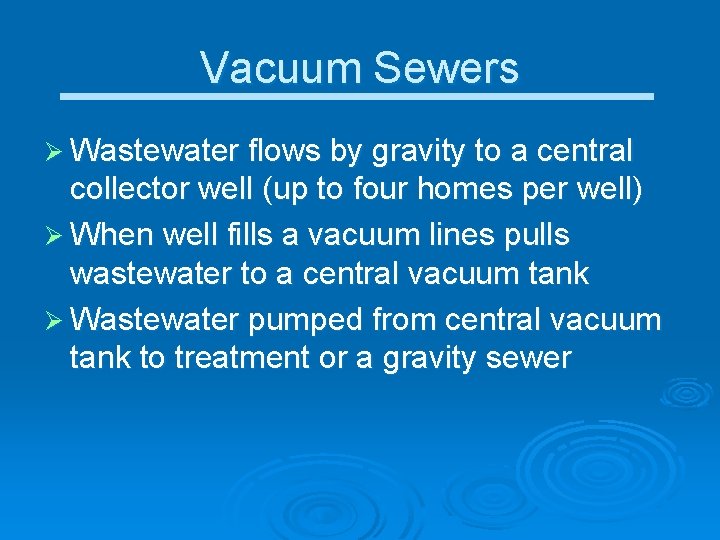 Vacuum Sewers

➢ Wastewater flows by gravity to a central collector well (up to four homes per well)

➢ When well fills a vacuum lines pulls wastewater to a central vacuum tank

➢ Wastewater pumped from central vacuum tank to treatment or a gravity sewer